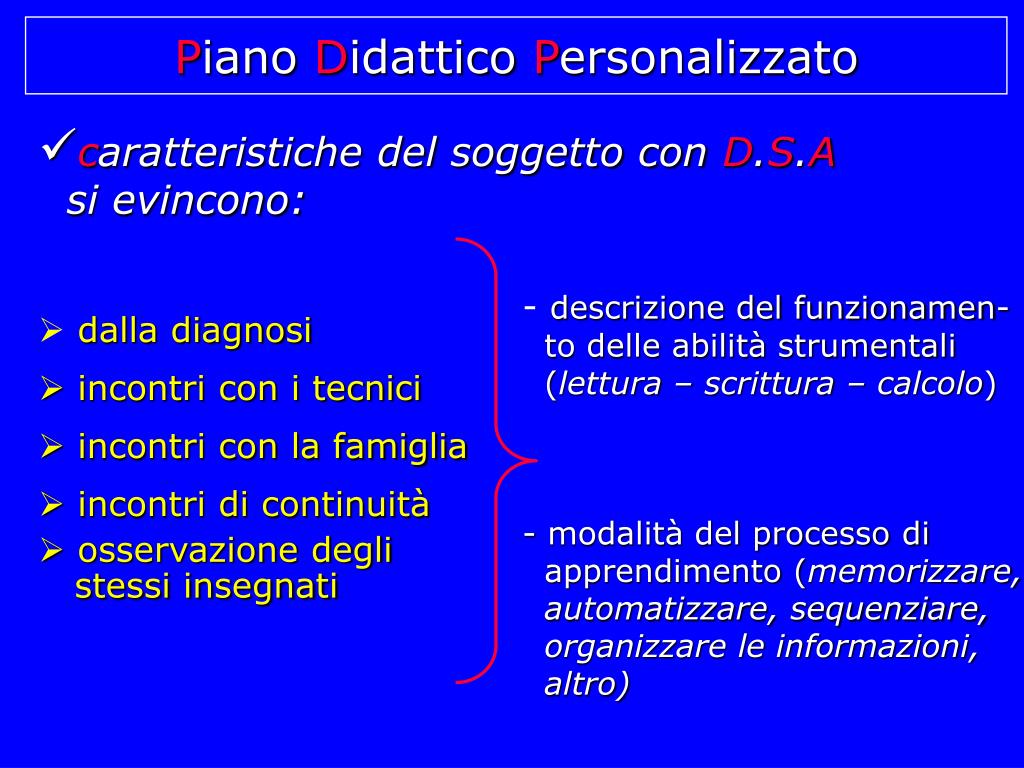 Piano Didattico Personalizzato

✓caratteristiche del soggetto con D.S.A si evincono:

➢ dalla diagnosi
➢ incontri con i tecnici
➢ incontri con la famiglia
➢ incontri di continuità
➢ osservazione degli stessi insegnati

- descrizione del funzionamento delle abilità strumentali (lettura – scrittura – calcolo)

- modalità del processo di apprendimento (memorizzare, automatizzare, sequenziare, organizzare le informazioni, altro)